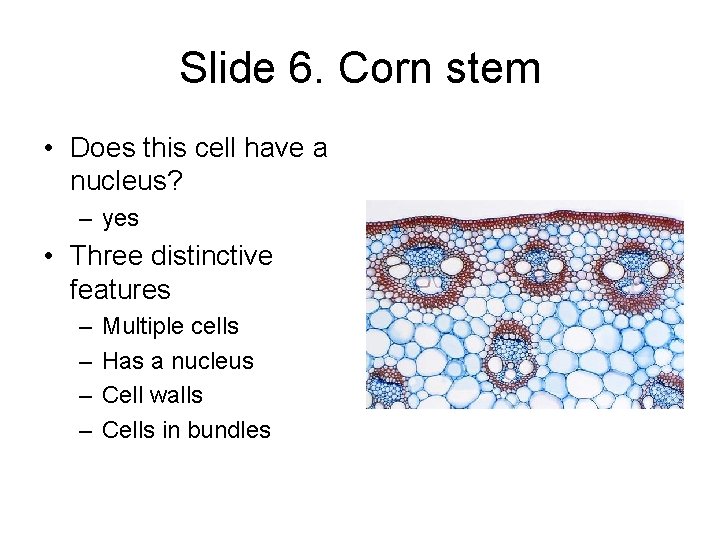 Slide 6. Corn stem

• Does this cell have a nucleus?
– yes
• Three distinctive features
– Multiple cells
– Has a nucleus
– Cell walls
– Cells in bundles